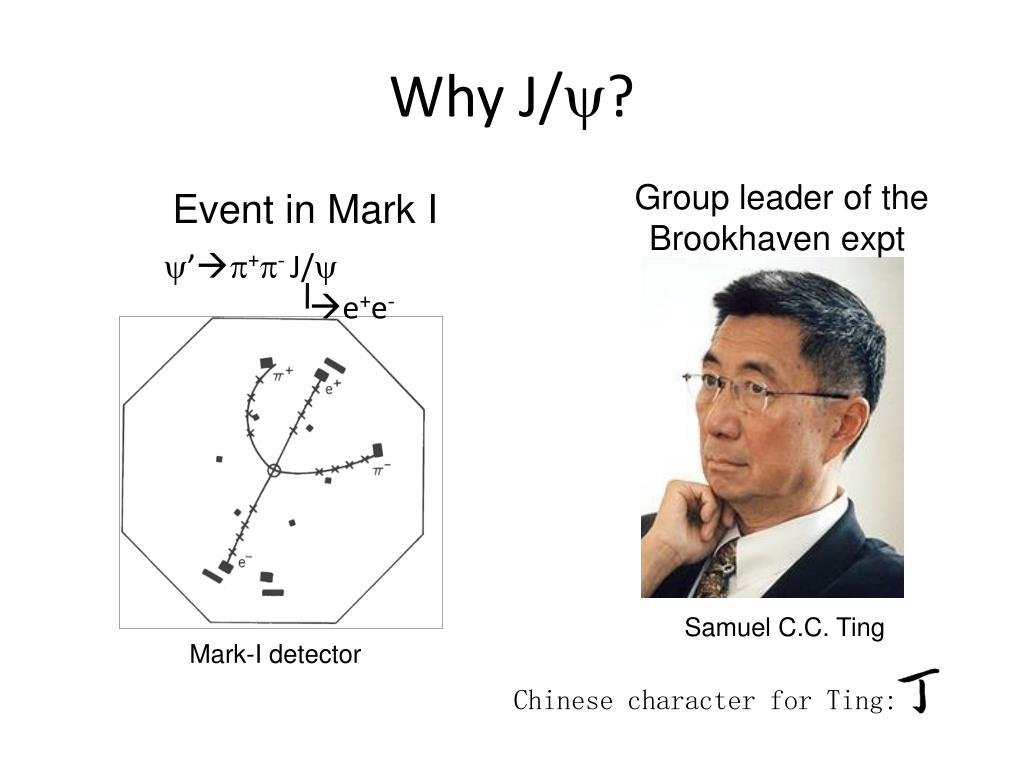 Why J/$\psi$?

Event in Mark I

$\psi' \rightarrow \pi^+\pi^-$ J/$\psi$
$\rightarrow e^+e^-$

$\pi^+$
$e^+$
$\pi^-$
$e^-$

Mark-I detector

Group leader of the Brookhaven expt

Samuel C.C. Ting

Chinese character for Ting: 丁